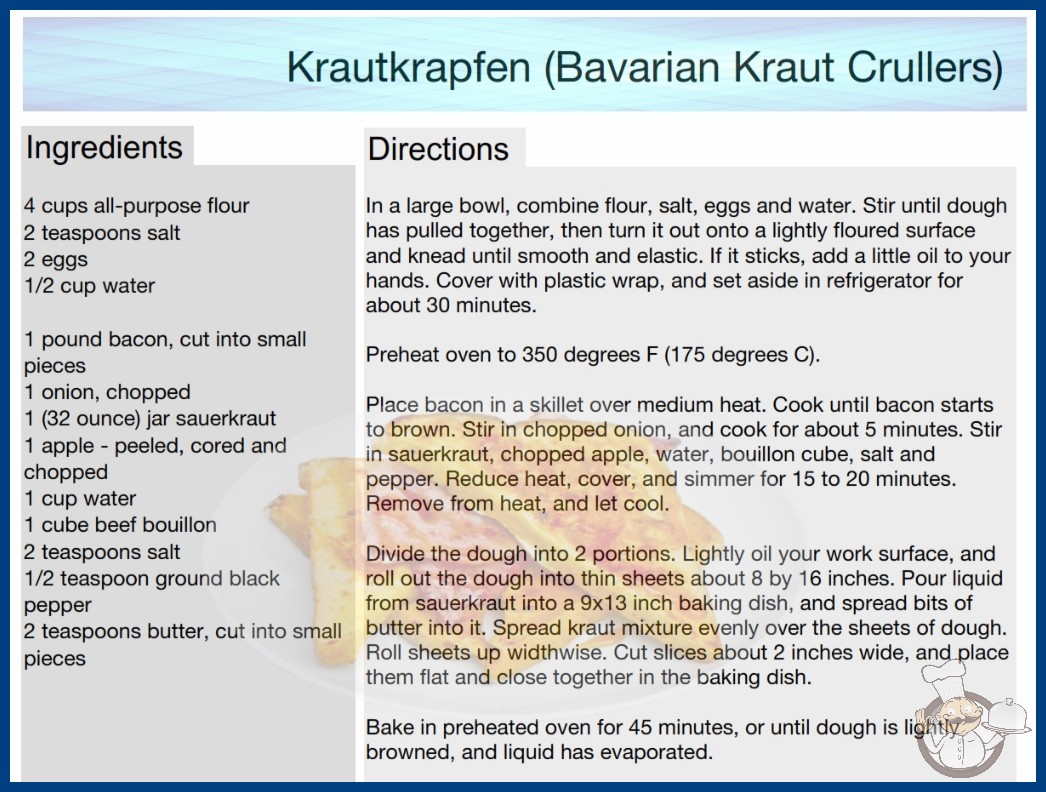 Krautkrapfen (Bavarian Kraut Crullers)

Ingredients

4 cups all-purpose flour
2 teaspoons salt
2 eggs
1/2 cup water

1 pound bacon, cut into small pieces
1 onion, chopped
1 (32 ounce) jar sauerkraut
1 apple - peeled, cored and chopped
1 cup water
1 cube beef bouillon
2 teaspoons salt
1/2 teaspoon ground black pepper
2 teaspoons butter, cut into small pieces

Directions

In a large bowl, combine flour, salt, eggs and water. Stir until dough has pulled together, then turn it out onto a lightly floured surface and knead until smooth and elastic. If it sticks, add a little oil to your hands. Cover with plastic wrap, and set aside in refrigerator for about 30 minutes.

Preheat oven to 350 degrees F (175 degrees C).

Place bacon in a skillet over medium heat. Cook until bacon starts to brown. Stir in chopped onion, and cook for about 5 minutes. Stir in sauerkraut, chopped apple, water, bouillon cube, salt and pepper. Reduce heat, cover, and simmer for 15 to 20 minutes. Remove from heat, and let cool.

Divide the dough into 2 portions. Lightly oil your work surface, and roll out the dough into thin sheets about 8 by 16 inches. Pour liquid from sauerkraut into a 9x13 inch baking dish, and spread bits of butter into it. Spread kraut mixture evenly over the sheets of dough. Roll sheets up widthwise. Cut slices about 2 inches wide, and place them flat and close together in the baking dish.

Bake in preheated oven for 45 minutes, or until dough is lightly browned, and liquid has evaporated.